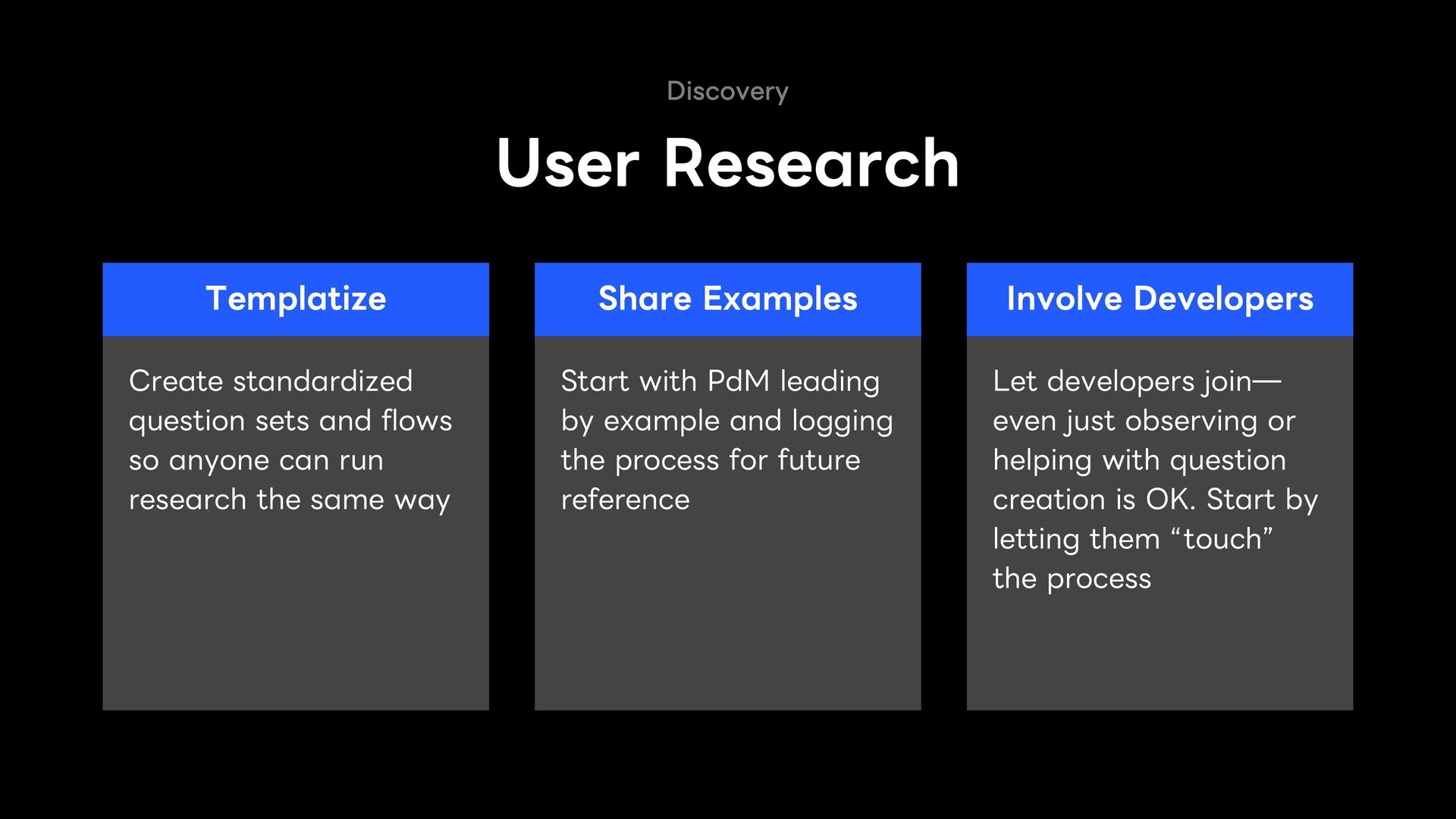 Discovery

User Research

Templatize

Create standardized question sets and flows so anyone can run research the same way

Share Examples

Start with PdM leading by example and logging the process for future reference

Involve Developers

Let developers join—even just observing or helping with question creation is OK. Start by letting them “touch” the process